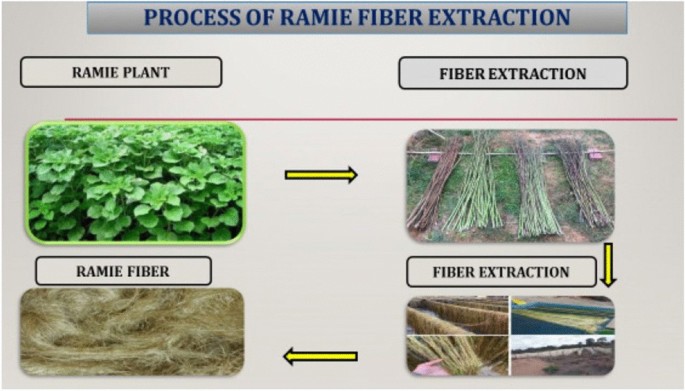 PROCESS OF RAMIE FIBER EXTRACTION

RAMIE PLANT

FIBER EXTRACTION

RAMIE FIBER

FIBER EXTRACTION